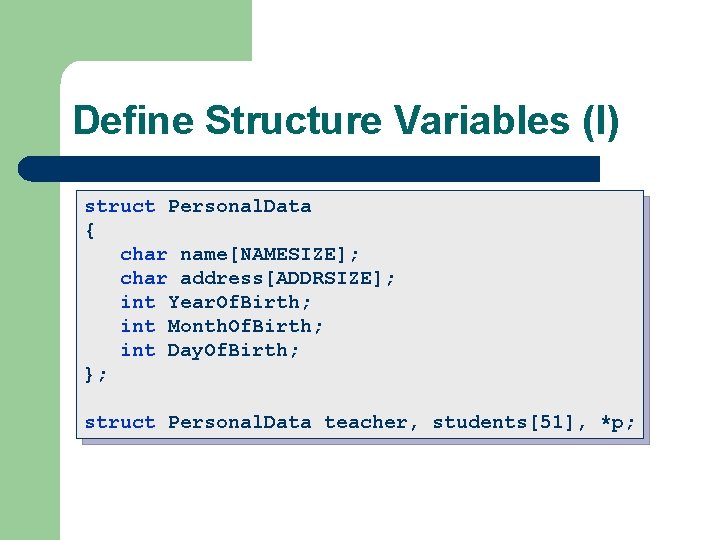 Define Structure Variables (I)

struct PersonalData
{
   char name[NAMESIZE];
   char address[ADDRSIZE];
   int YearOfBirth;
   int MonthOfBirth;
   int DayOfBirth;
};

struct PersonalData teacher, students[51], *p;